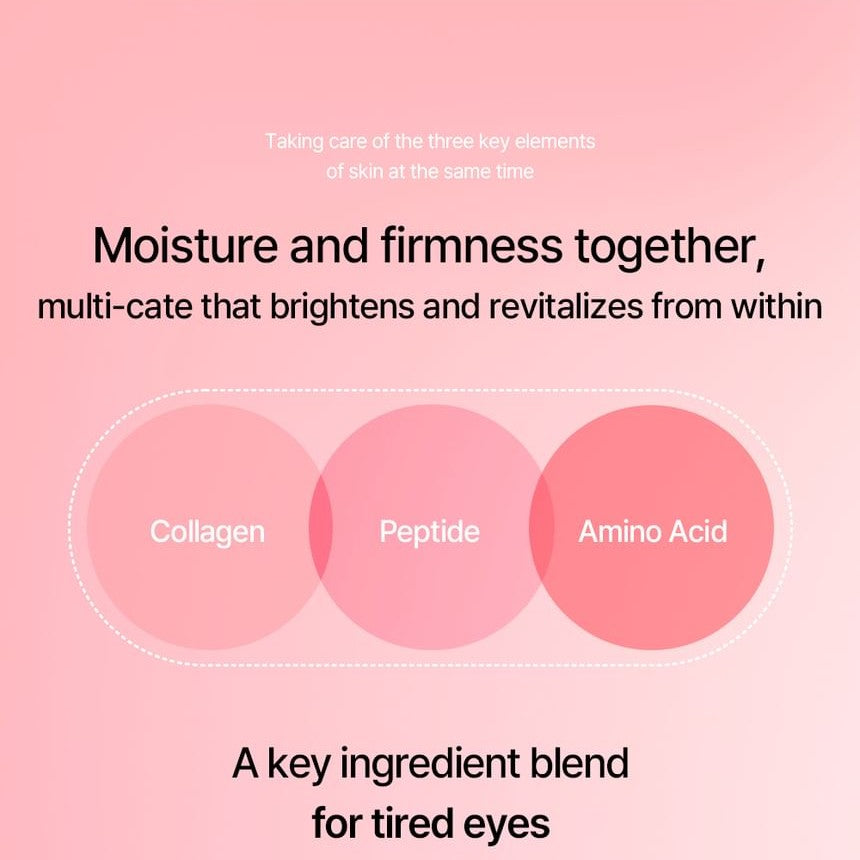 Taking care of the three key elements of skin at the same time

Moisture and firmness together,
multi-cate that brightens and revitalizes from within

Collagen

Peptide

Amino Acid

A key ingredient blend for tired eyes